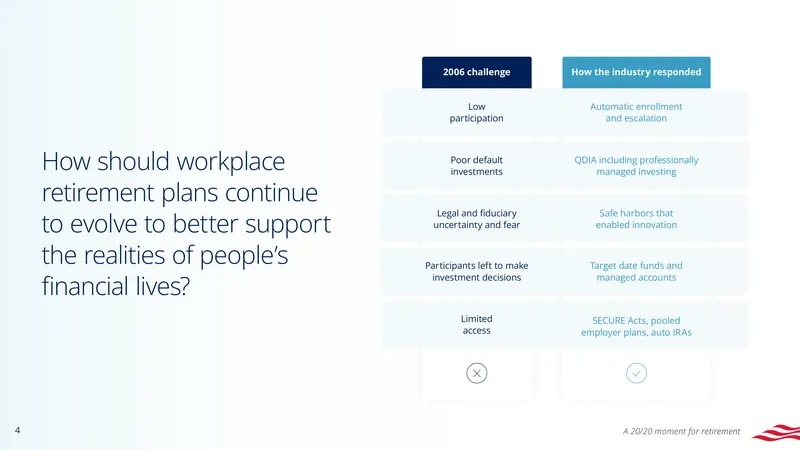 How should workplace retirement plans continue to evolve to better support the realities of people's financial lives?

| 2006 challenge | How the industry responded |
|---|---|
| Low participation | Automatic enrollment and escalation |
| Poor default investments | QDIA including professionally managed investing |
| Legal and fiduciary uncertainty and fear | Safe harbors that enabled innovation |
| Participants left to make investment decisions | Target date funds and managed accounts |
| Limited access | SECURE Acts, pooled employer plans, auto IRAs |

4

A 20/20 moment for retirement